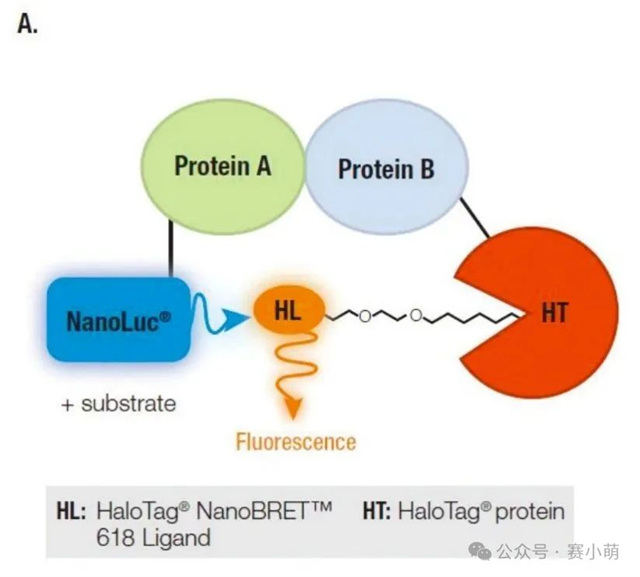 A.

Protein A

Protein B

NanoLuc®

HL

O

O

HT

+ substrate

Fluorescence

HL: HaloTag® NanoBRET™ 618 Ligand

HT: HaloTag® protein

公众号 · 赛小萌